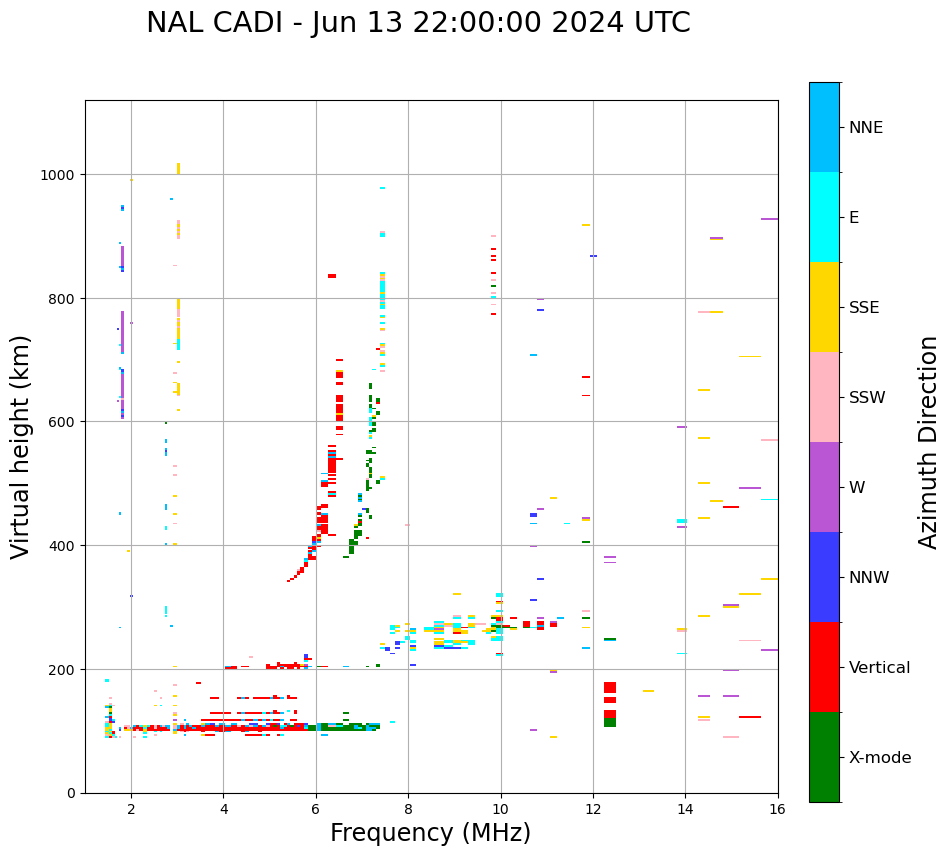 NAL CADI - Jun 13 22:00:00 2024 UTC

Virtual height (km)

1000
800
600
400
200
0

2
4
6
8
10
12
14
16

Frequency (MHz)

NNE
E
SSE
SSW
W
NNW
Vertical
X-mode

Azimuth Direction